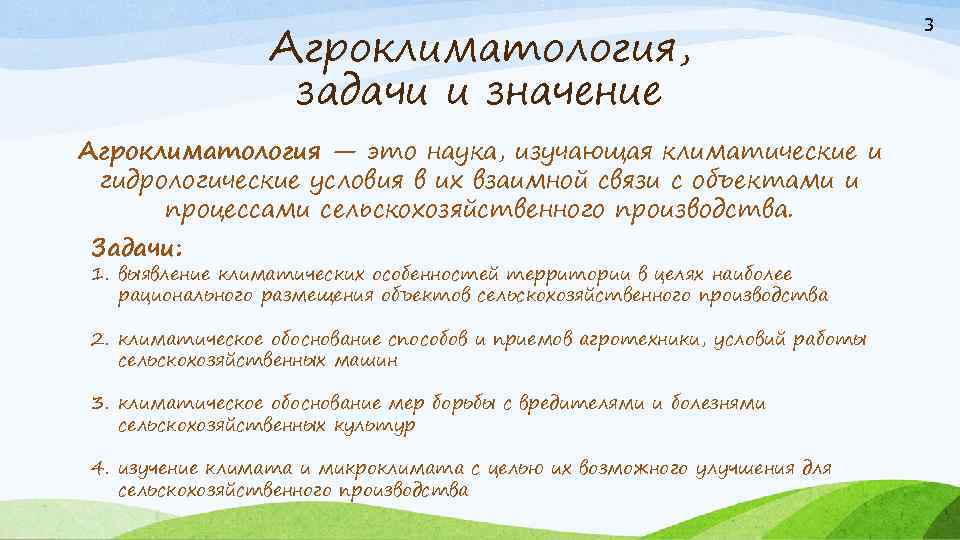 3

Агроклиматология, задачи и значение

Агроклиматология — это наука, изучающая климатические и гидрологические условия в их взаимной связи с объектами и процессами сельскохозяйственного производства.

Задачи:

1. выявление климатических особенностей территории в целях наиболее рационального размещения объектов сельскохозяйственного производства

2. климатическое обоснование способов и приемов агротехники, условий работы сельскохозяйственных машин

3. климатическое обоснование мер борьбы с вредителями и болезнями сельскохозяйственных культур

4. изучение климата и микроклимата с целью их возможного улучшения для сельскохозяйственного производства